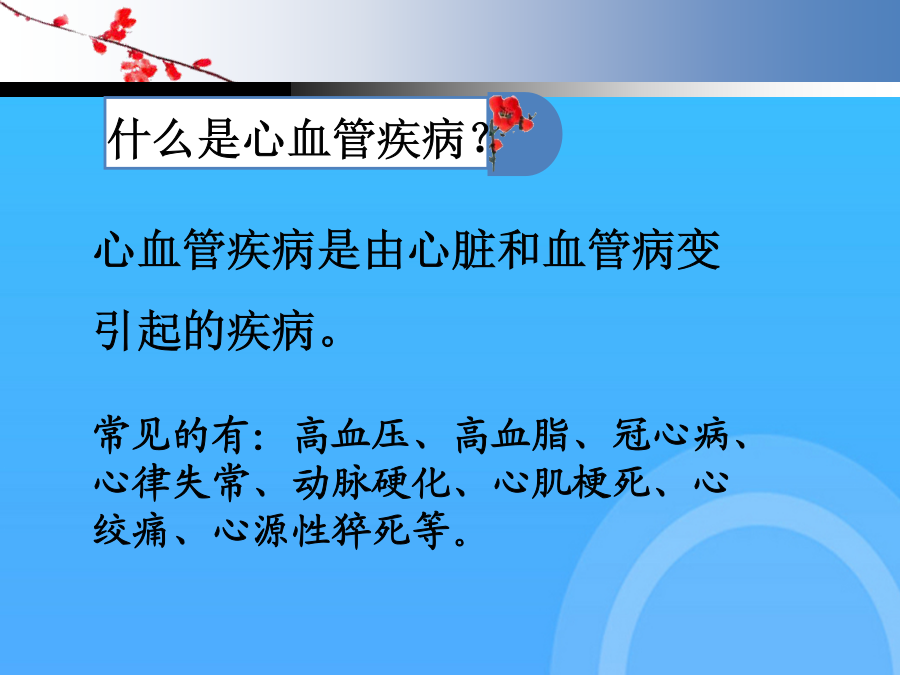 什么是心血管疾病？

心血管疾病是由心脏和血管病变引起的疾病。

常见的有：高血压、高血脂、冠心病、心律失常、动脉硬化、心肌梗死、心绞痛、心源性猝死等。